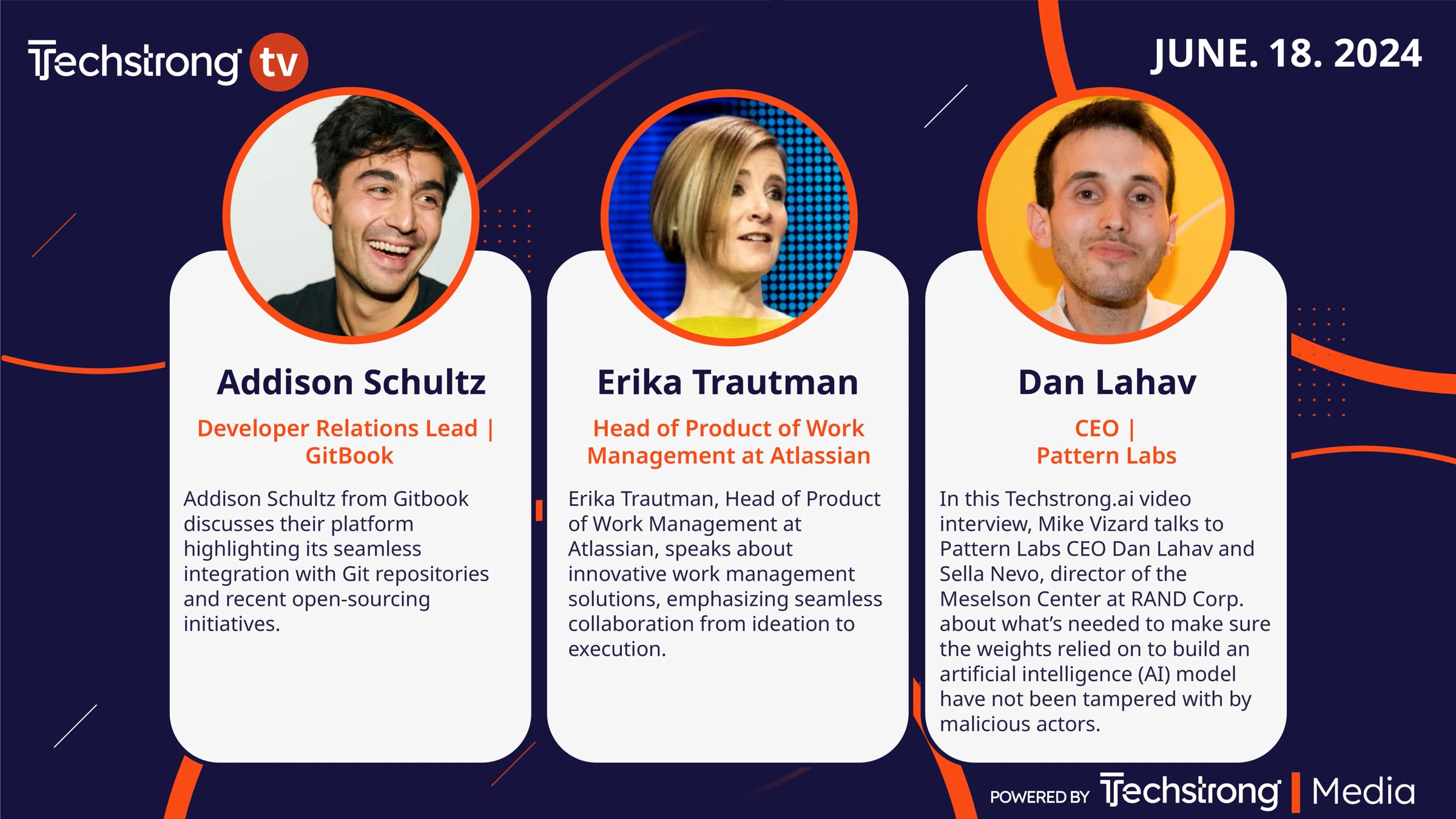 Techstrong tv

JUNE. 18. 2024

Addison Schultz

Developer Relations Lead | GitBook

Addison Schultz from Gitbook discusses their platform highlighting its seamless integration with Git repositories and recent open-sourcing initiatives.

Erika Trautman

Head of Product of Work Management at Atlassian

Erika Trautman, Head of Product of Work Management at Atlassian, speaks about innovative work management solutions, emphasizing seamless collaboration from ideation to execution.

Dan Lahav

CEO | Pattern Labs

In this Techstrong.ai video interview, Mike Vizard talks to Pattern Labs CEO Dan Lahav and Sella Nevo, director of the Meselson Center at RAND Corp. about what's needed to make sure the weights relied on to build an artificial intelligence (AI) model have not been tampered with by malicious actors.

POWERED BY Techstrong | Media